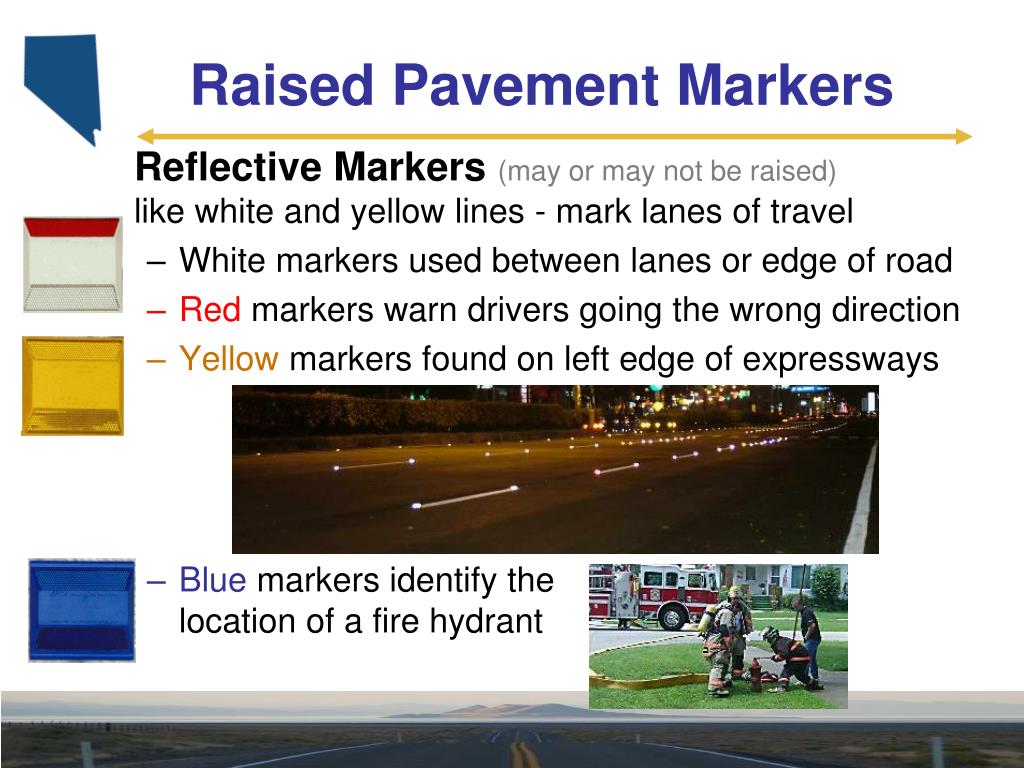 Raised Pavement Markers

Reflective Markers (may or may not be raised)
like white and yellow lines - mark lanes of travel

– White markers used between lanes or edge of road
– Red markers warn drivers going the wrong direction
– Yellow markers found on left edge of expressways

– Blue markers identify the location of a fire hydrant